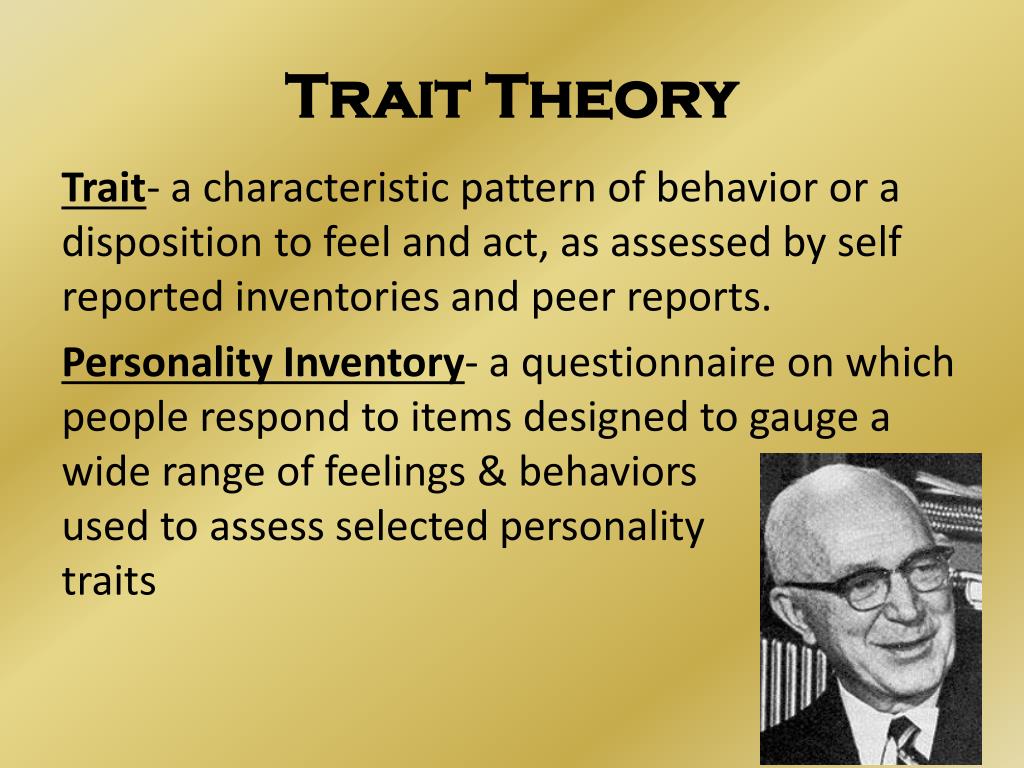 Trait Theory

Trait- a characteristic pattern of behavior or a disposition to feel and act, as assessed by self reported inventories and peer reports.

Personality Inventory- a questionnaire on which people respond to items designed to gauge a wide range of feelings & behaviors used to assess selected personality traits